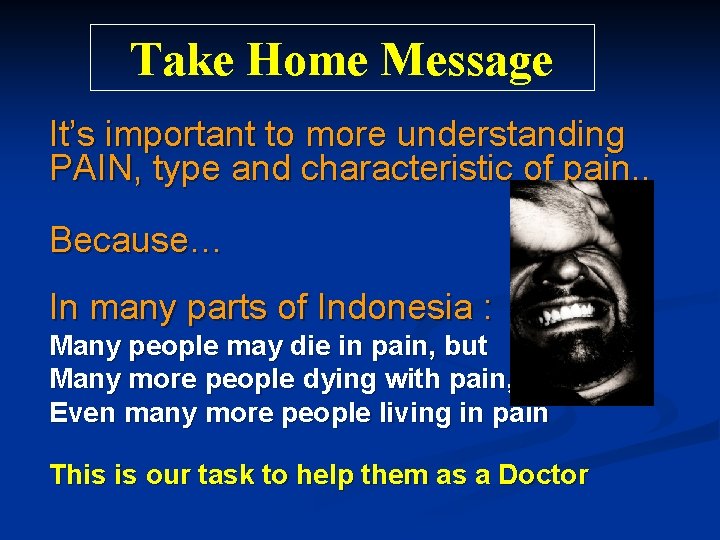 Take Home Message

It's important to more understanding PAIN, type and characteristic of pain..

Because…

In many parts of Indonesia :
Many people may die in pain, but
Many more people dying with pain,
Even many more people living in pain

This is our task to help them as a Doctor